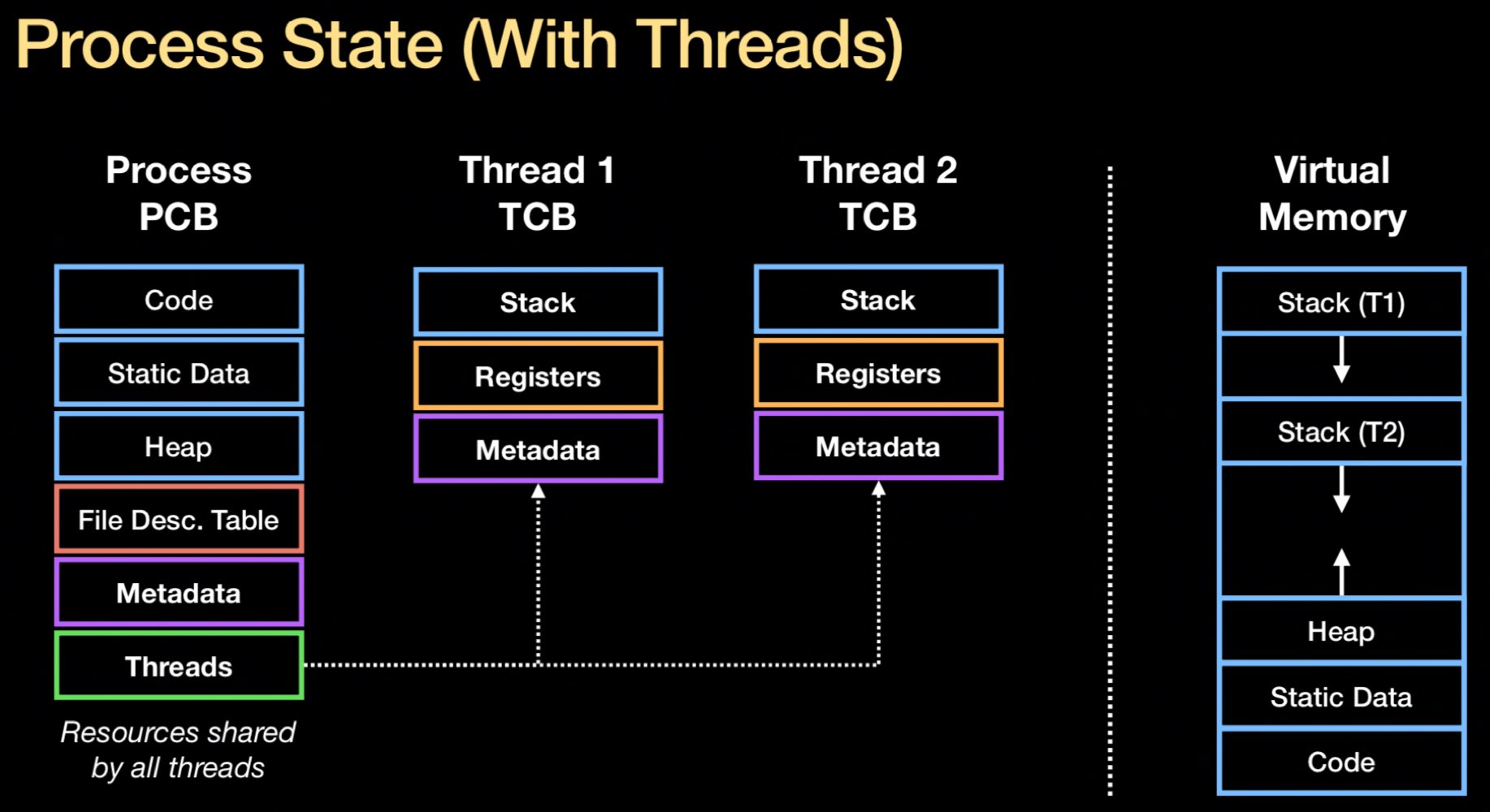 Process State (With Threads)

Process PCB

Code

Static Data

Heap

File Desc. Table

Metadata

Threads

Resources shared by all threads

Thread 1 TCB

Stack

Registers

Metadata

Thread 2 TCB

Stack

Registers

Metadata

Virtual Memory

Stack (T1)

Stack (T2)

Heap

Static Data

Code